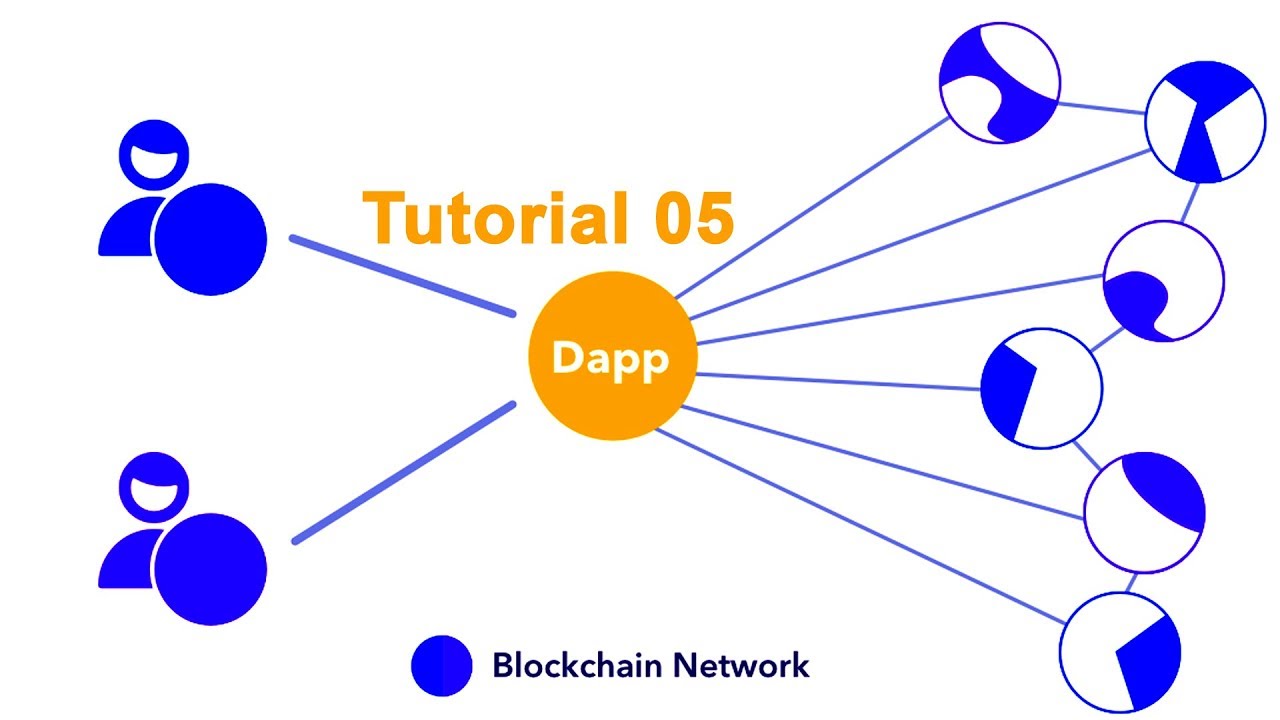 Tutorial 05

Dapp

Blockchain Network